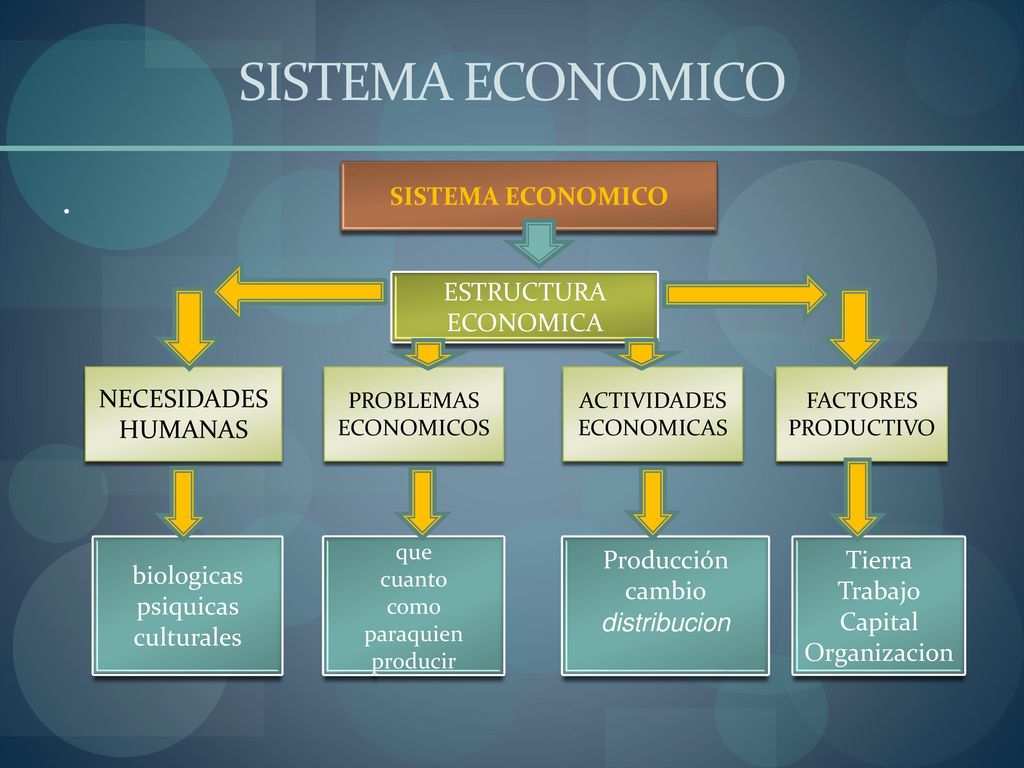 SISTEMA ECONOMICO

.

SISTEMA ECONOMICO

ESTRUCTURA ECONOMICA

NECESIDADES HUMANAS

PROBLEMAS ECONOMICOS

ACTIVIDADES ECONOMICAS

FACTORES PRODUCTIVO

biologicas
psiquicas
culturales

que
cuanto
como
paraquien
producir

Producción
cambio
distribucion

Tierra
Trabajo
Capital
Organizacion